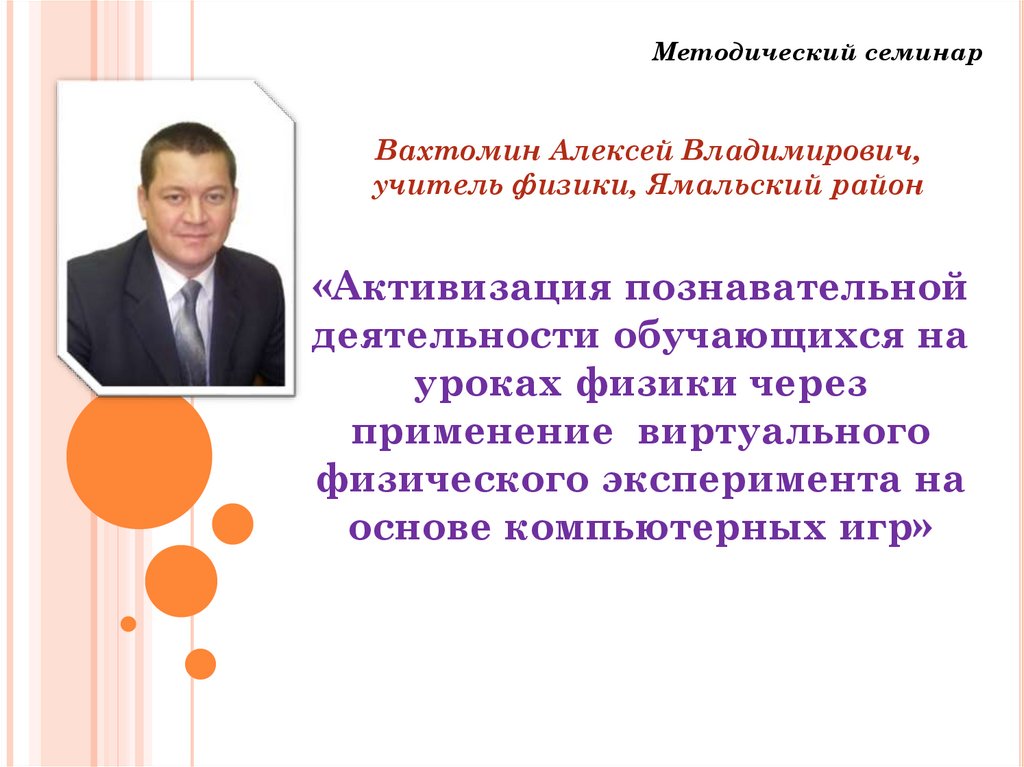 Методический семинар

Вахтомин Алексей Владимирович, учитель физики, Ямальский район

«Активизация познавательной деятельности обучающихся на уроках физики через применение виртуального физического эксперимента на основе компьютерных игр»